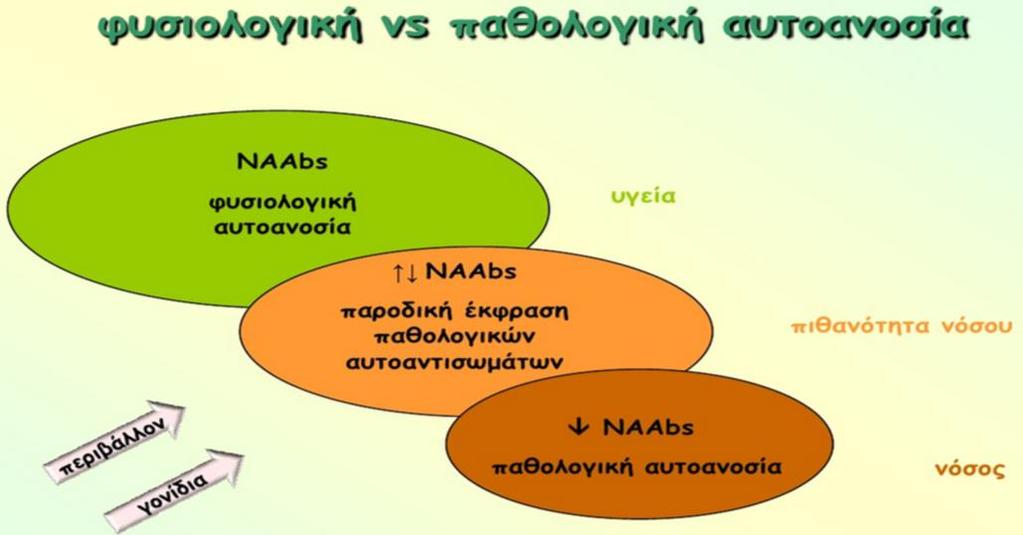 φυσιολογική vs παθολογική αυτοανοσία

NAAbs
φυσιολογική αυτοανοσία

υγεία

↑↓ NAAbs
παροδική έκφραση παθολογικών αυτοαντισωμάτων

πιθανότητα νόσου

↓ NAAbs
παθολογική αυτοανοσία

νόσος

περιβάλλον

γονίδια